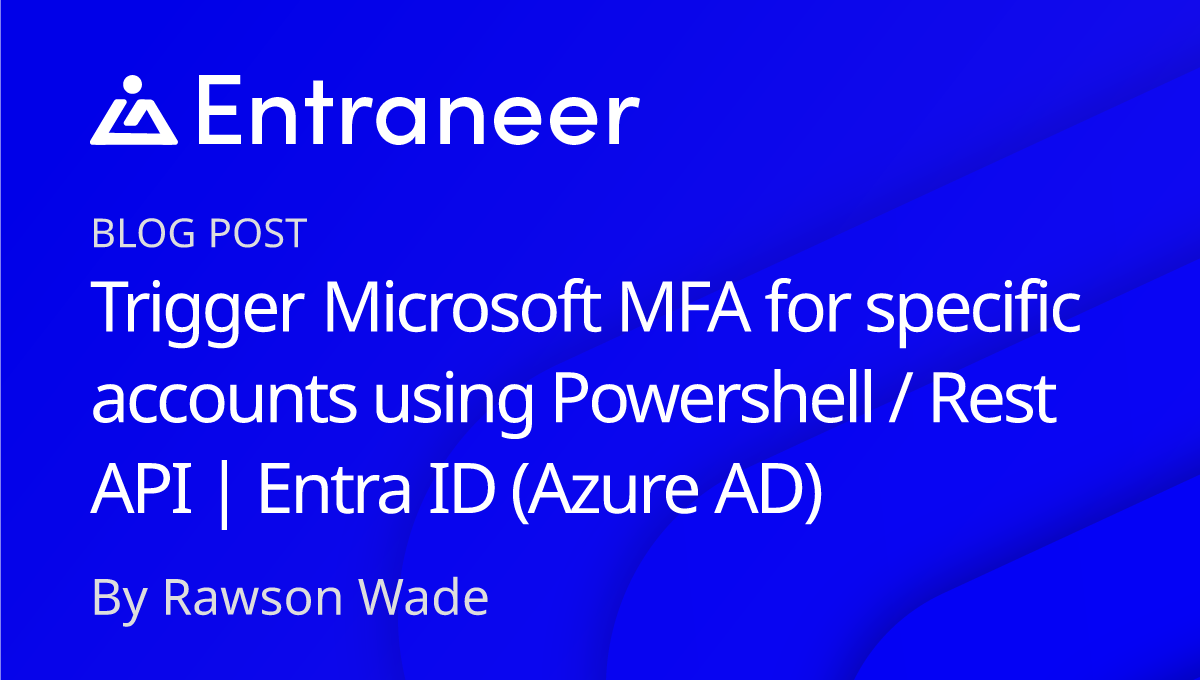 Entraneer

BLOG POST

Trigger Microsoft MFA for specific accounts using Powershell / Rest API | Entra ID (Azure AD)

By Rawson Wade